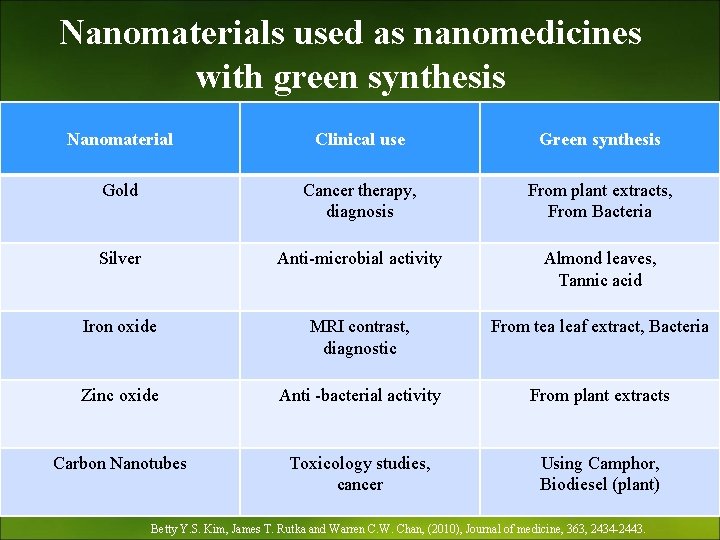 Nanomaterials used as nanomedicines with green synthesis

| Nanomaterial | Clinical use | Green synthesis |
|---|---|---|
| Gold | Cancer therapy, diagnosis | From plant extracts, From Bacteria |
| Silver | Anti-microbial activity | Almond leaves, Tannic acid |
| Iron oxide | MRI contrast, diagnostic | From tea leaf extract, Bacteria |
| Zinc oxide | Anti -bacterial activity | From plant extracts |
| Carbon Nanotubes | Toxicology studies, cancer | Using Camphor, Biodiesel (plant) |

Betty Y.S. Kim, James T. Rutka and Warren C.W. Chan, (2010), Journal of medicine, 363, 2434-2443.